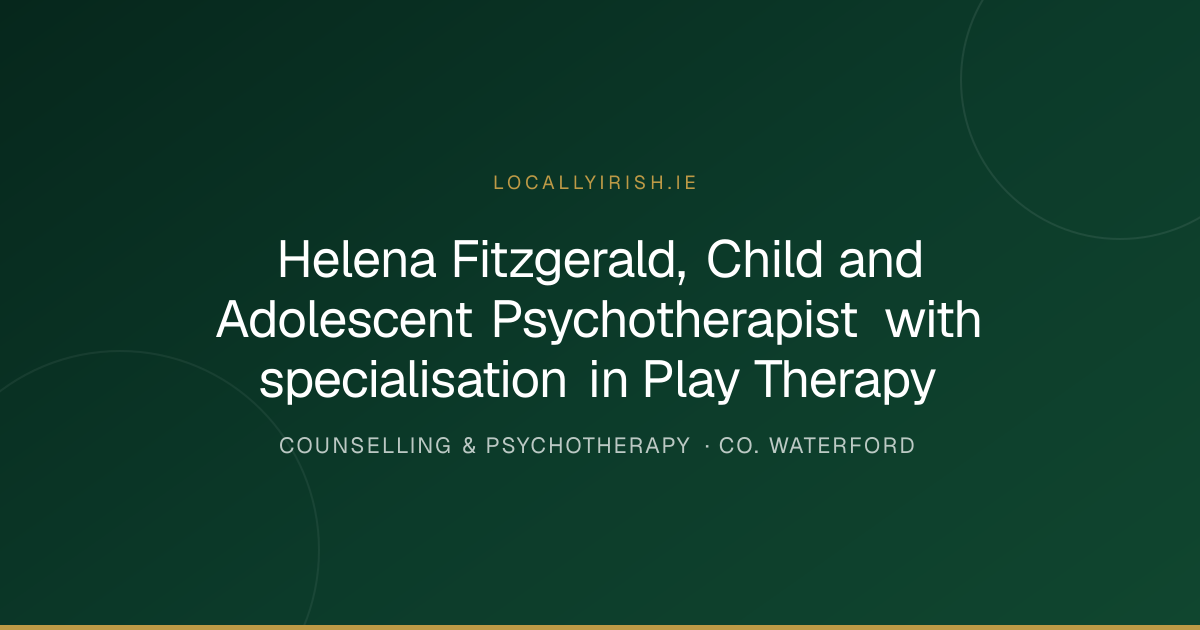 LOCALLYIRISH.IE

Helena Fitzgerald, Child and Adolescent Psychotherapist with specialisation in Play Therapy

COUNSELLING & PSYCHOTHERAPY · CO. WATERFORD